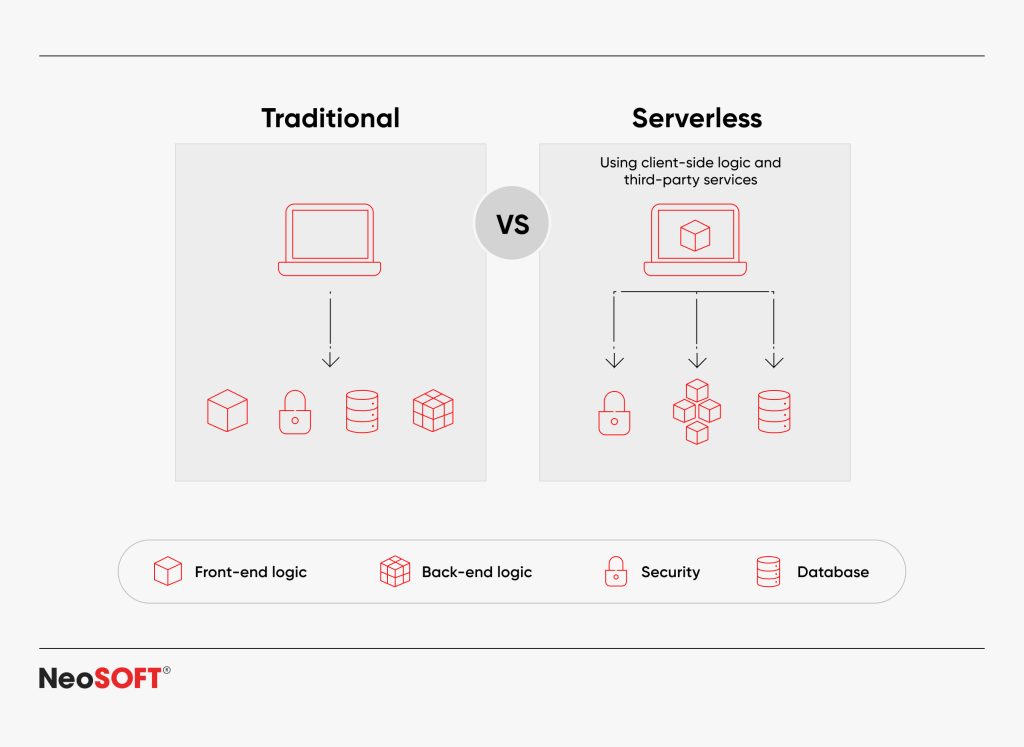 Traditional

VS

Serverless

Using client-side logic and third-party services

Front-end logic

Back-end logic

Security

Database

NeoSOFT®